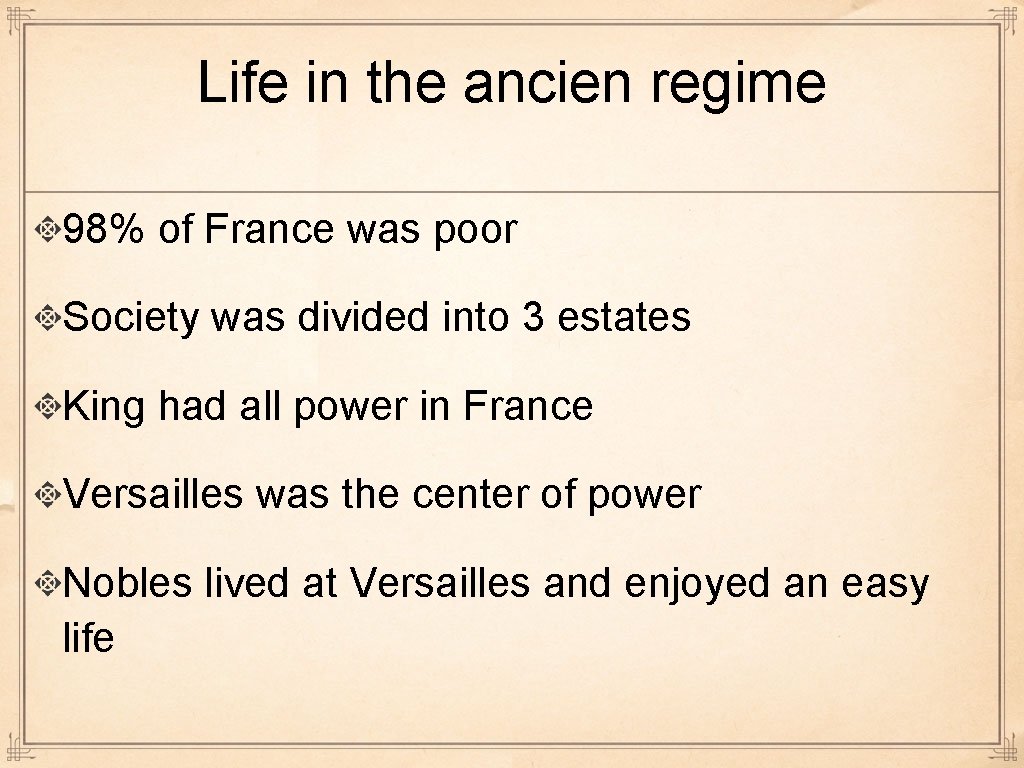 Life in the ancien regime

98% of France was poor

Society was divided into 3 estates

King had all power in France

Versailles was the center of power

Nobles lived at Versailles and enjoyed an easy life